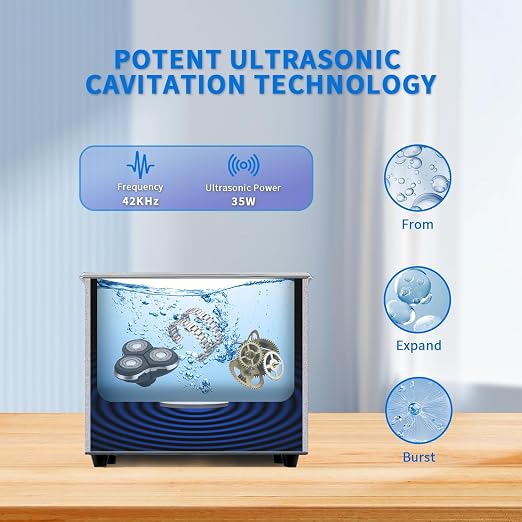 POTENT ULTRASONIC CAVITATION TECHNOLOGY

Frequency
42KHz

Ultrasonic Power
35W

From

Expand

Burst